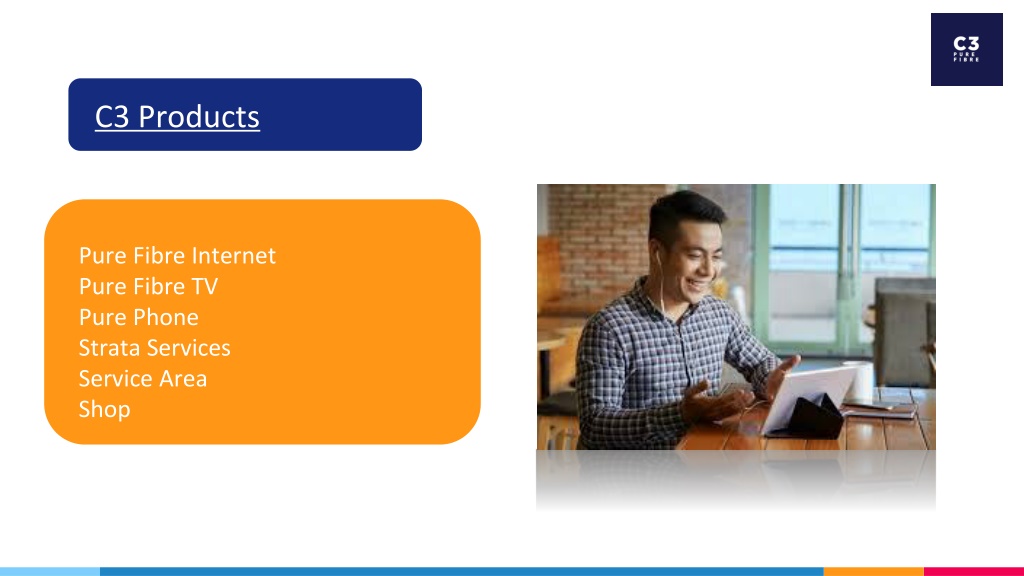 C3
PURE
FIBRE

C3 Products

Pure Fibre Internet
Pure Fibre TV
Pure Phone
Strata Services
Service Area
Shop